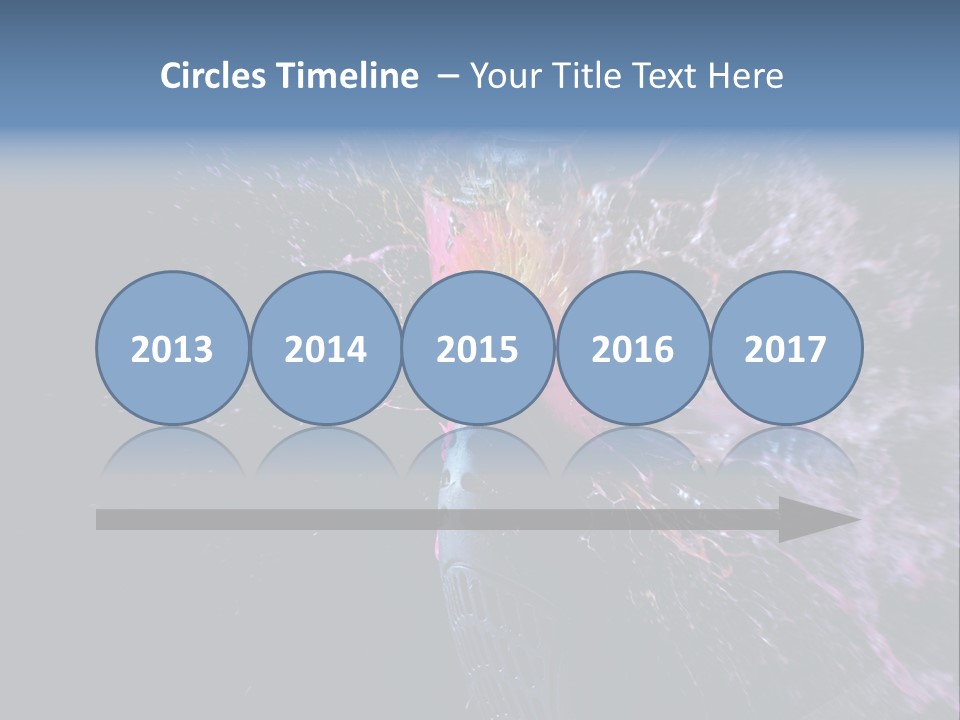 Circles Timeline – Your Title Text Here

2013

2014

2015

2016

2017